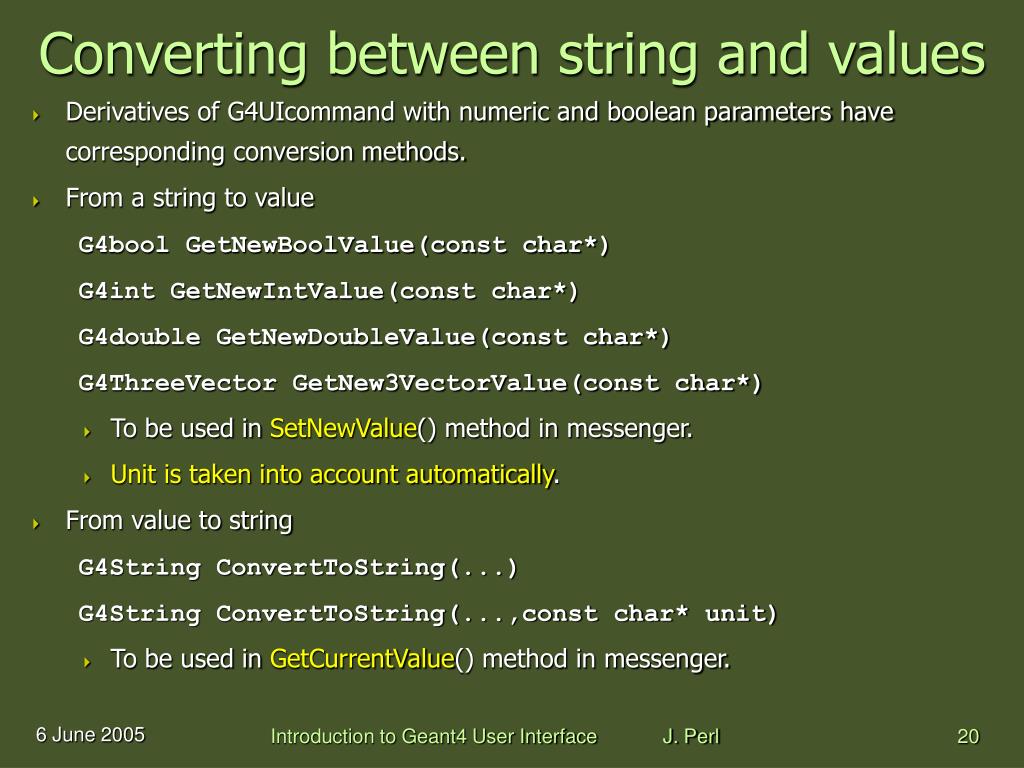 Converting between string and values

Derivatives of G4UIcommand with numeric and boolean parameters have corresponding conversion methods.

From a string to value

G4bool GetNewBoolValue(const char*)

G4int GetNewIntValue(const char*)

G4double GetNewDoubleValue(const char*)

G4ThreeVector GetNew3VectorValue(const char*)

To be used in SetNewValue() method in messenger.

Unit is taken into account automatically.

From value to string

G4String ConvertToString(...)

G4String ConvertToString(...,const char* unit)

To be used in GetCurrentValue() method in messenger.

6 June 2005

Introduction to Geant4 User Interface

J. Perl

20